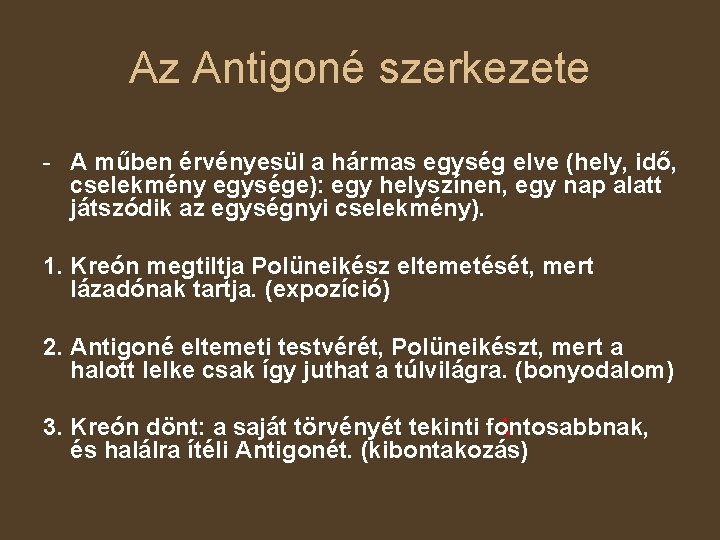 Az Antigoné szerkezete

- A műben érvényesül a hármas egység elve (hely, idő, cselekmény egysége): egy helyszínen, egy nap alatt játszódik az egységnyi cselekmény).

1. Kreón megtiltja Polüneikész eltemetését, mert lázadónak tartja. (expozíció)

2. Antigoné eltemeti testvérét, Polüneikészt, mert a halott lelke csak így juthat a túlvilágra. (bonyodalom)

3. Kreón dönt: a saját törvényét tekinti fontosabbnak, és halálra ítéli Antigonét. (kibontakozás)